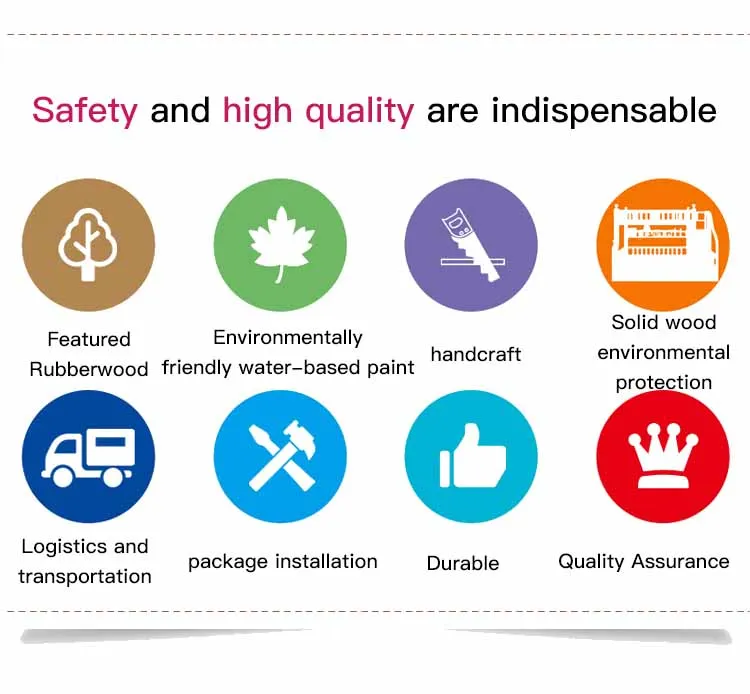 Safety and high quality are indispensable

Featured Rubberwood

Environmentally friendly water-based paint

handcraft

Solid wood environmental protection

Logistics and transportation

package installation

Durable

Quality Assurance